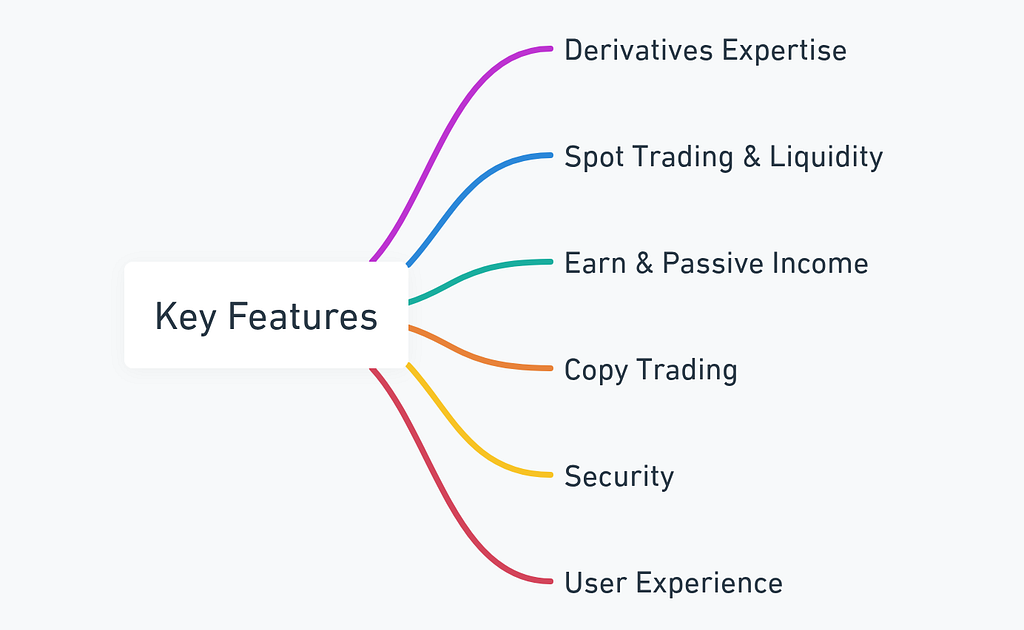 Key Features

Derivatives Expertise

Spot Trading & Liquidity

Earn & Passive Income

Copy Trading

Security

User Experience